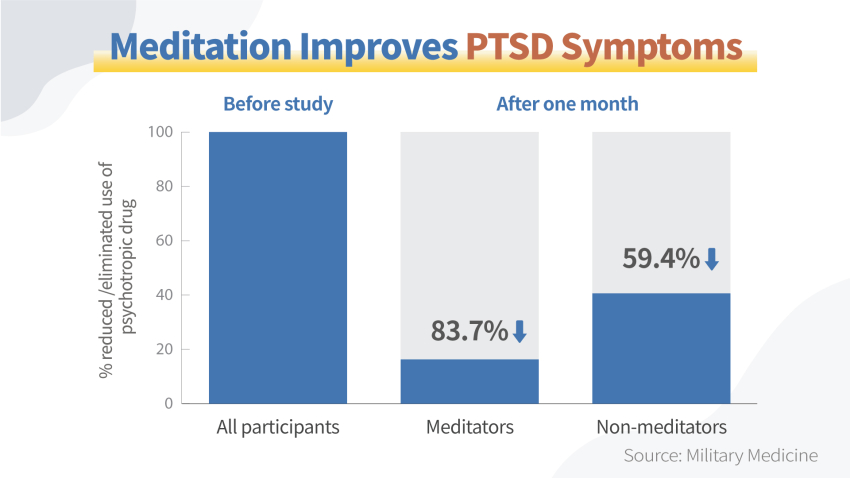 Meditation Improves PTSD Symptoms

Before study

After one month

% reduced /eliminated use of psychotropic drug

100
80
60
40
20
0

83.7%

59.4%

All participants

Meditators

Non-meditators

Source: Military Medicine